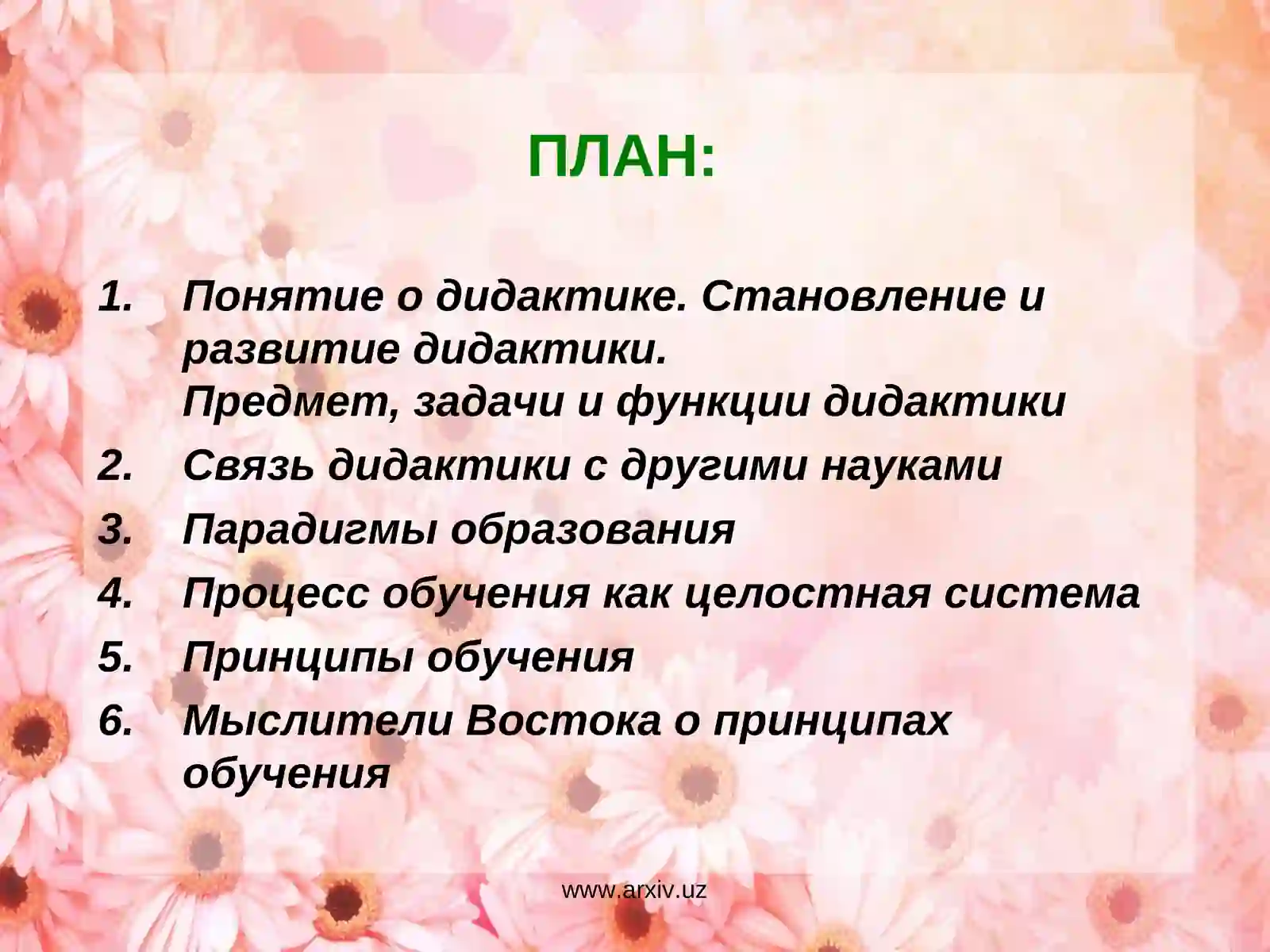 ПЛАН:

1. Понятие о дидактике. Становление и развитие дидактики.
Предмет, задачи и функции дидактики
2. Связь дидактики с другими науками
3. Парадигмы образования
4. Процесс обучения как целостная система
5. Принципы обучения
6. Мыслители Востока о принципах обучения

www.arxiv.uz